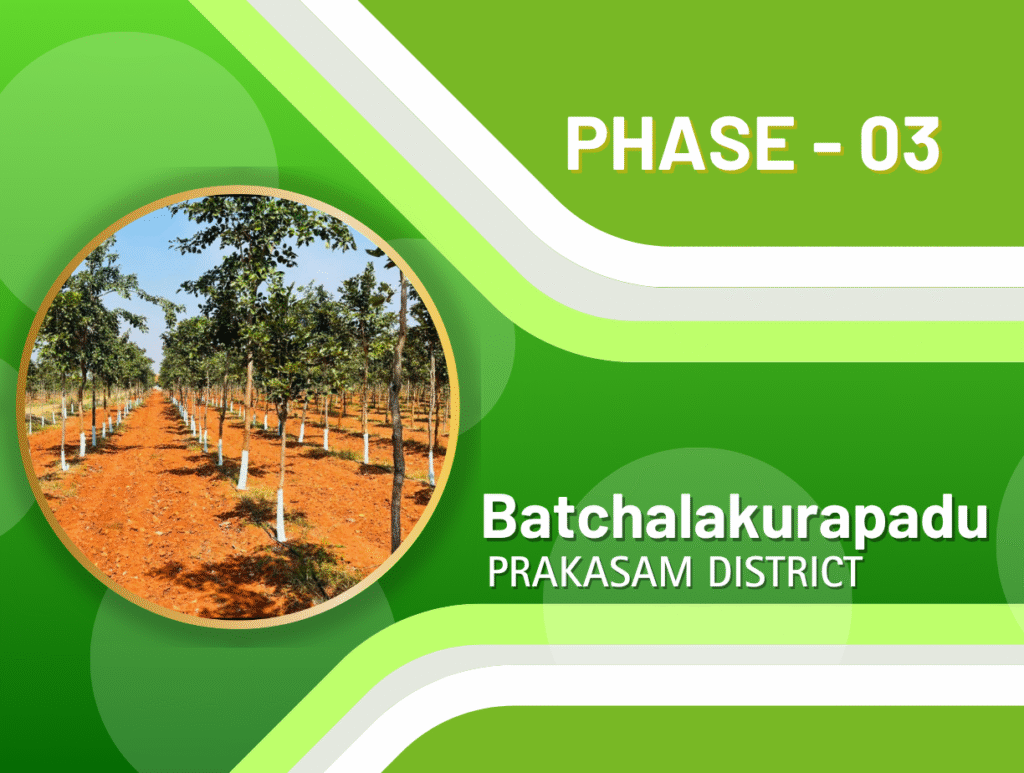 PHASE - 03

Batchalakurapadu
PRAKASAM DISTRICT